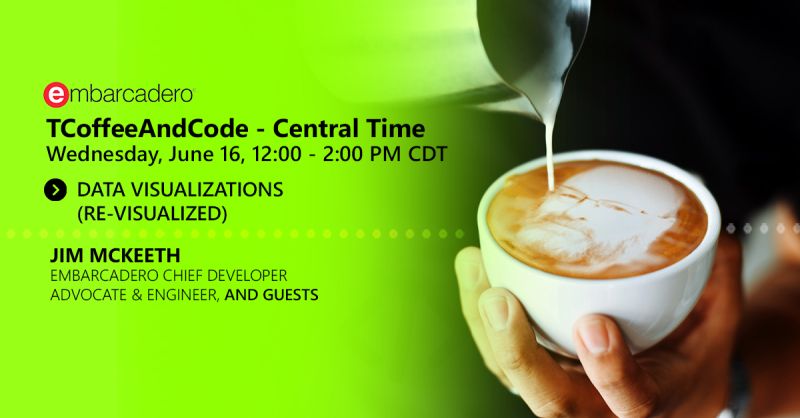 embarcadero

TCoffeeAndCode - Central Time
Wednesday, June 16, 12:00 - 2:00 PM CDT

DATA VISUALIZATIONS (RE-VISUALIZED)

JIM MCKEETH
EMBARCADERO CHIEF DEVELOPER ADVOCATE & ENGINEER, AND GUESTS